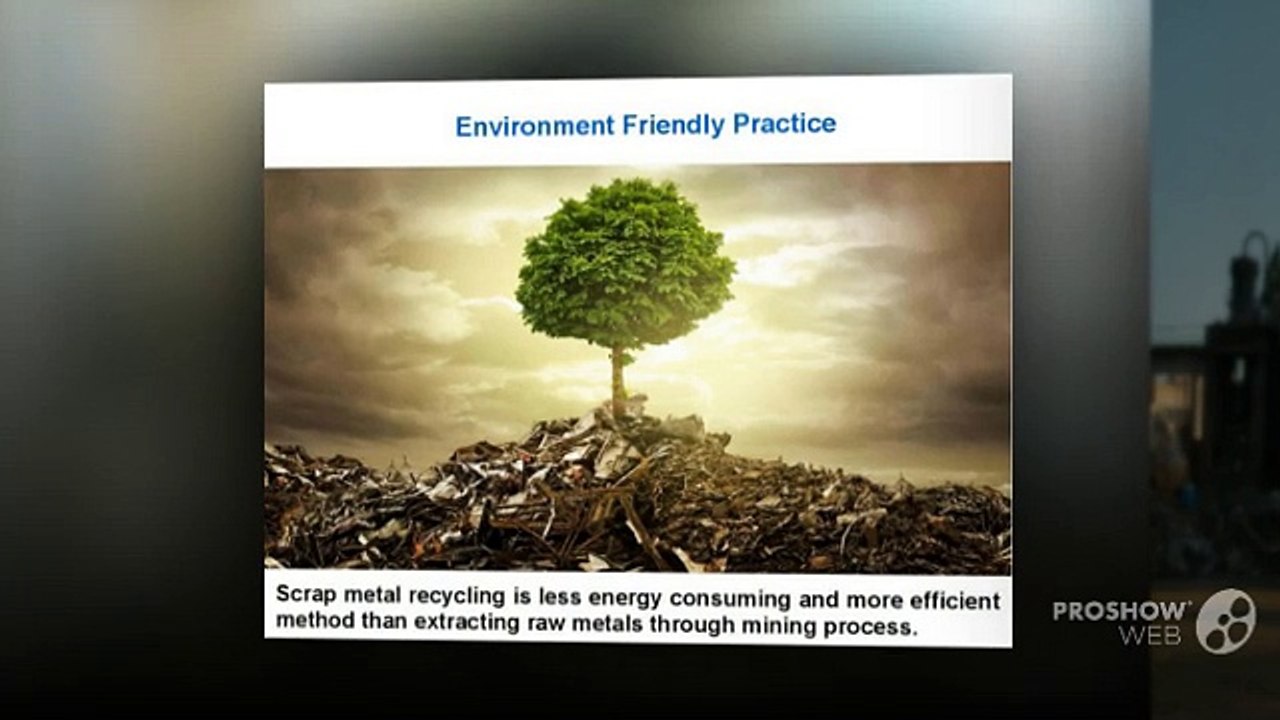 Environment Friendly Practice

Scrap metal recycling is less energy consuming and more efficient method than extracting raw metals through mining process.

PROSHOW® WEB